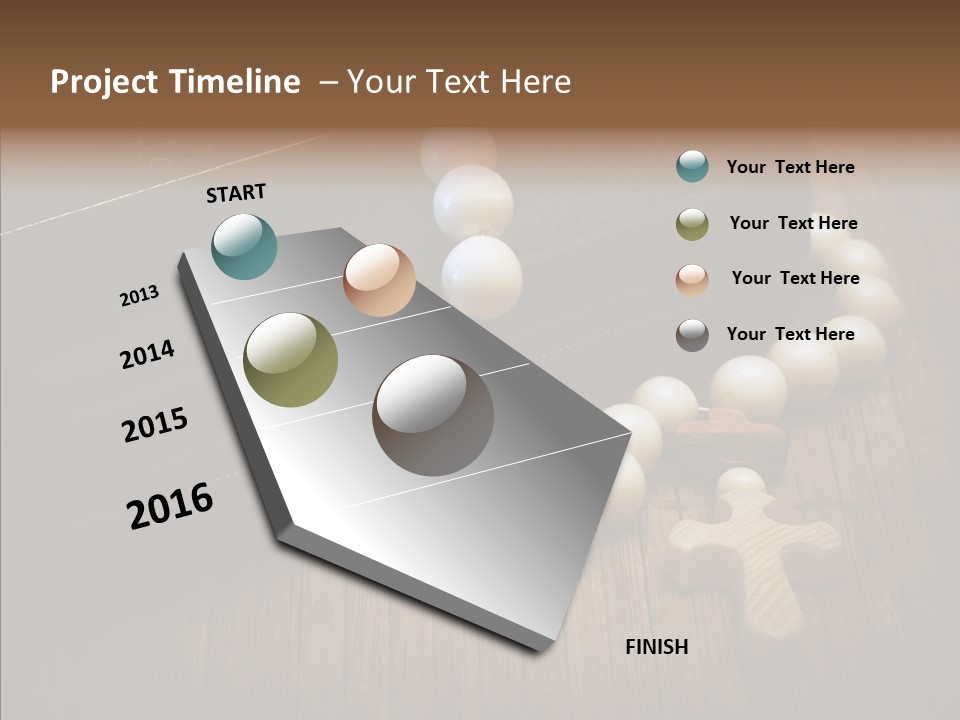 Project Timeline – Your Text Here

START

2013

2014

2015

2016

FINISH

Your Text Here

Your Text Here

Your Text Here

Your Text Here